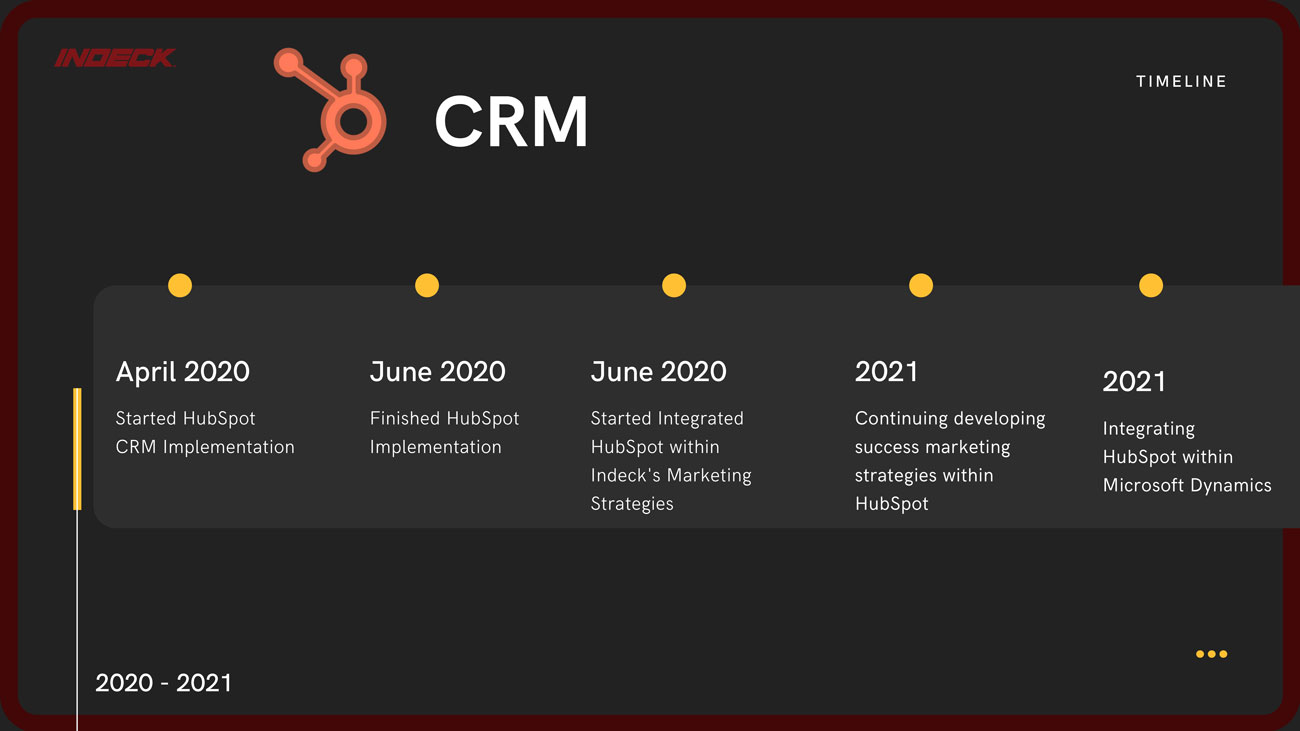 INDECK

CRM

TIMELINE

April 2020
Started HubSpot CRM Implementation

June 2020
Finished HubSpot Implementation

June 2020
Started Integrated HubSpot within Indeck's Marketing Strategies

2021
Continuing developing success marketing strategies within HubSpot

2021
Integrating HubSpot within Microsoft Dynamics

2020 - 2021